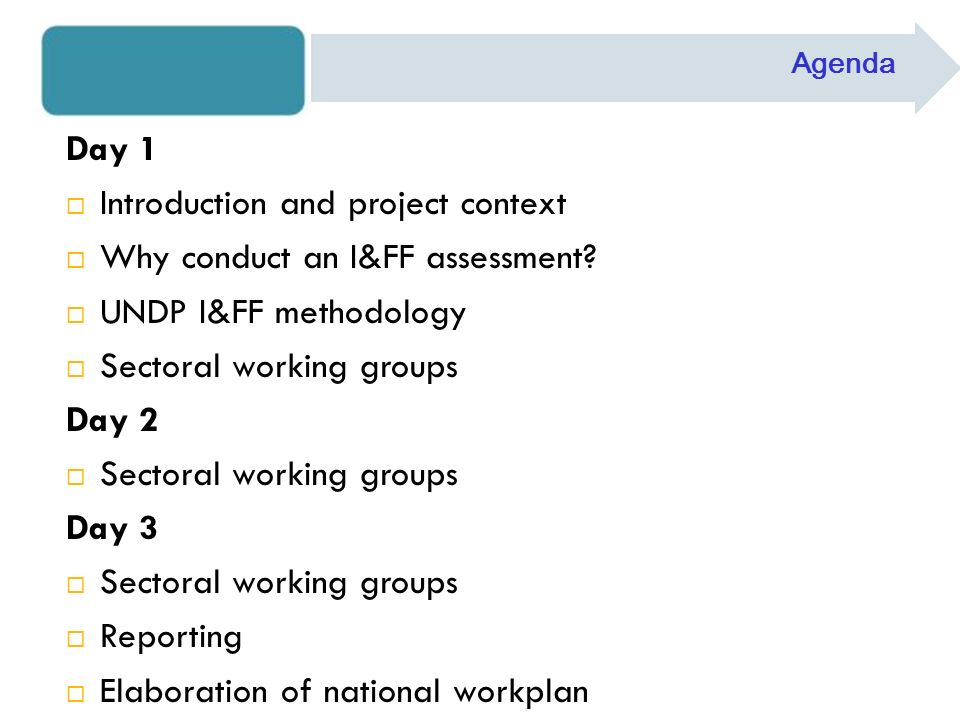 Agenda

Day 1

□ Introduction and project context
□ Why conduct an I&FF assessment?
□ UNDP I&FF methodology
□ Sectoral working groups

Day 2

□ Sectoral working groups

Day 3

□ Sectoral working groups
□ Reporting
□ Elaboration of national workplan